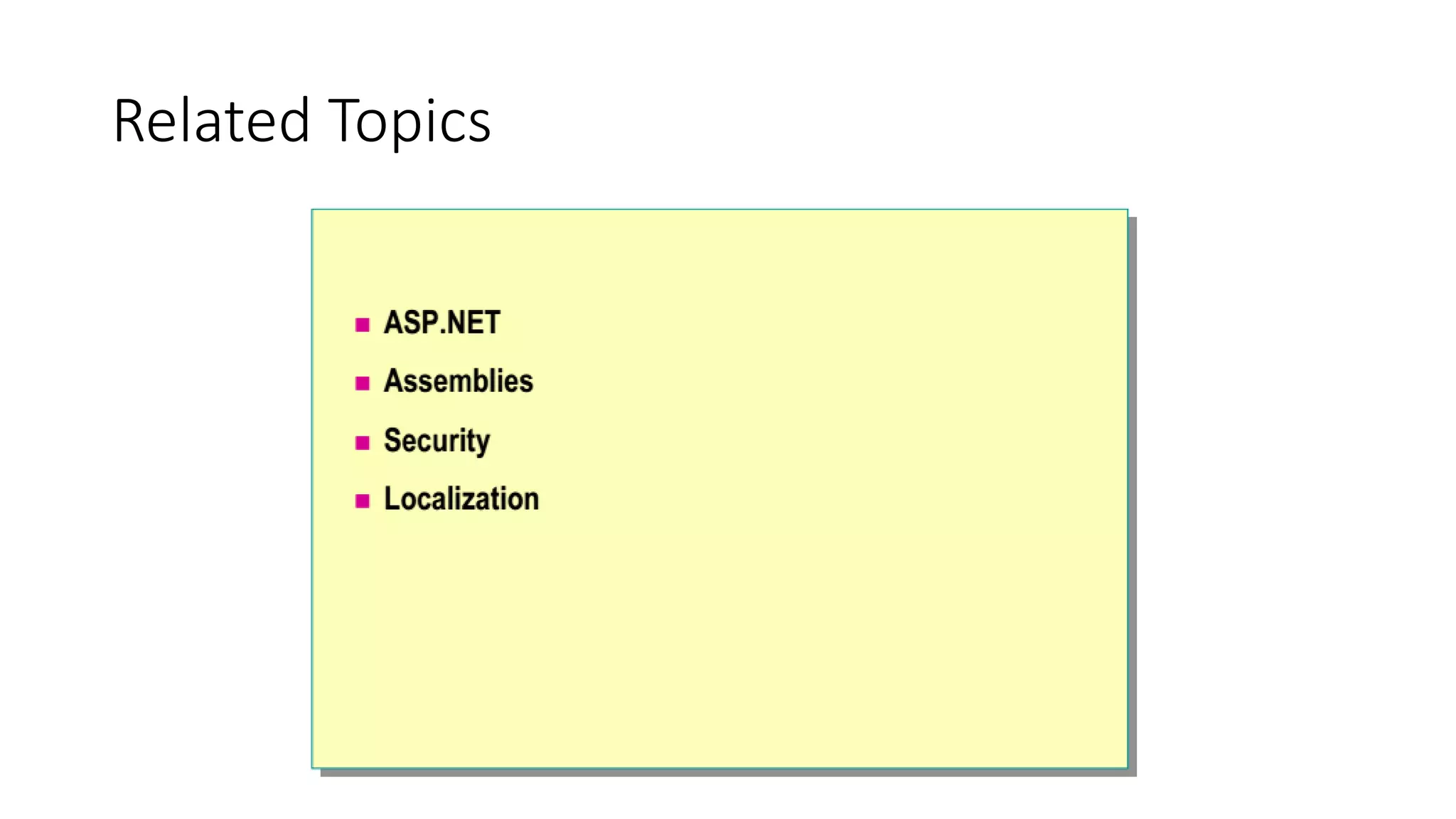 Related Topics

- ASP.NET
- Assemblies
- Security
- Localization